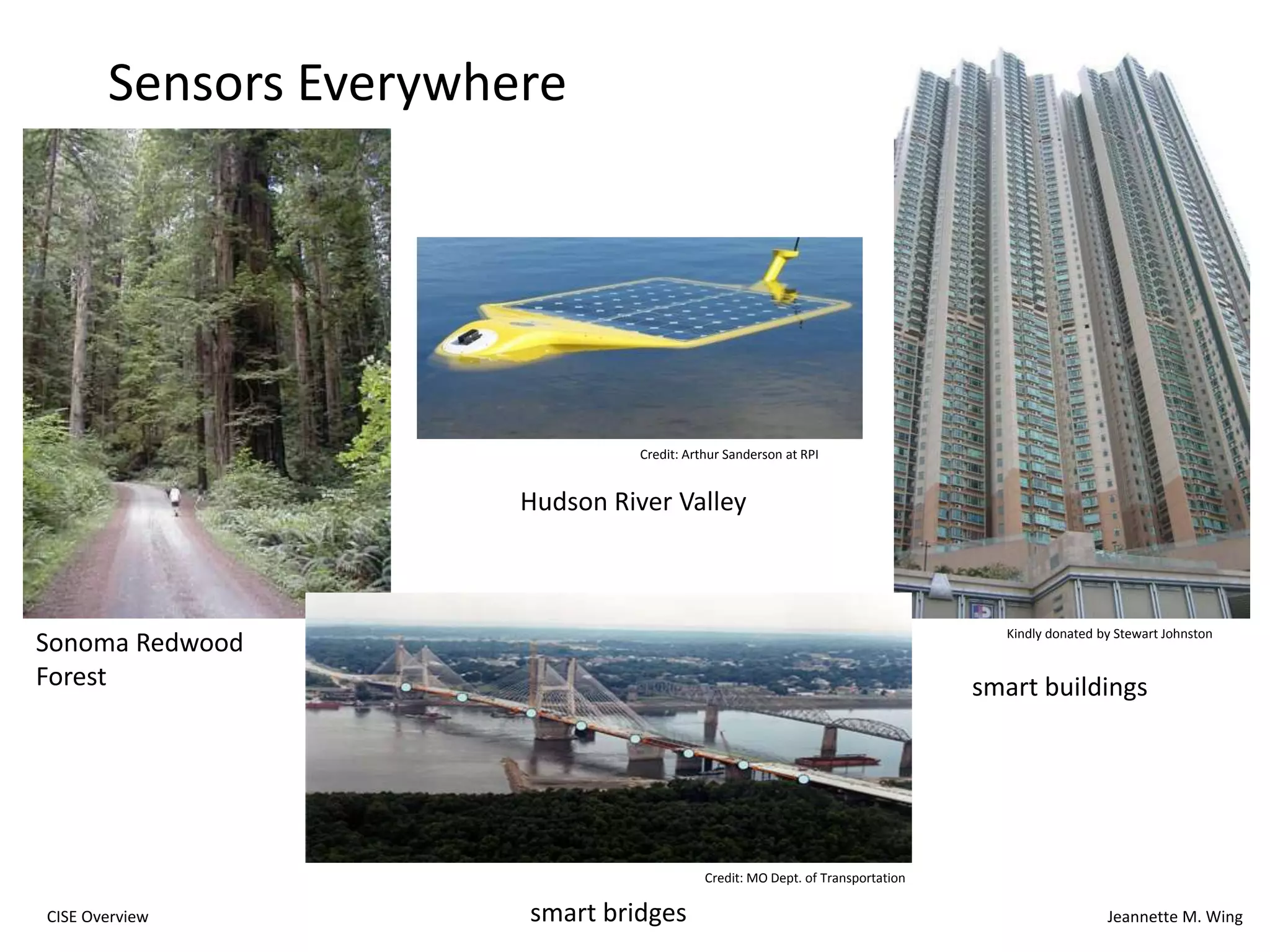 Sensors Everywhere

Credit: Arthur Sanderson at RPI

Hudson River Valley

Sonoma Redwood Forest

Kindly donated by Stewart Johnston

smart buildings

Credit: MO Dept. of Transportation

smart bridges

CISE Overview

Jeannette M. Wing